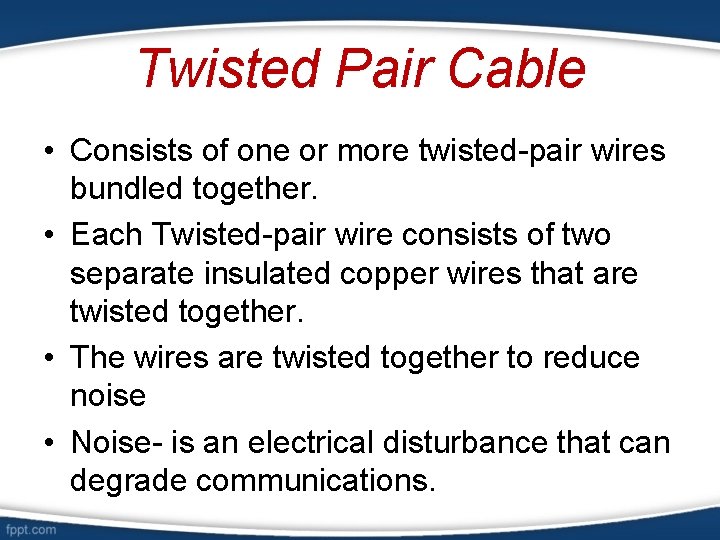 Twisted Pair Cable

• Consists of one or more twisted-pair wires bundled together.

• Each Twisted-pair wire consists of two separate insulated copper wires that are twisted together.

• The wires are twisted together to reduce noise

• Noise- is an electrical disturbance that can degrade communications.

fppt.com